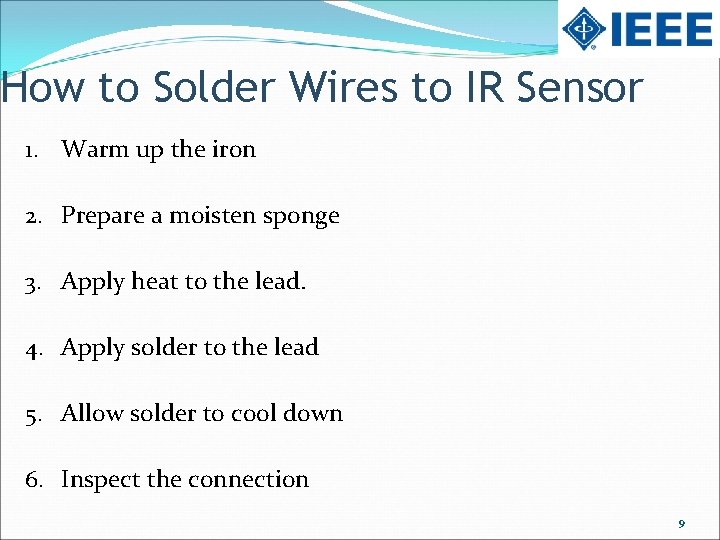 IEEE

How to Solder Wires to IR Sensor

1. Warm up the iron
2. Prepare a moisten sponge
3. Apply heat to the lead.
4. Apply solder to the lead
5. Allow solder to cool down
6. Inspect the connection

9